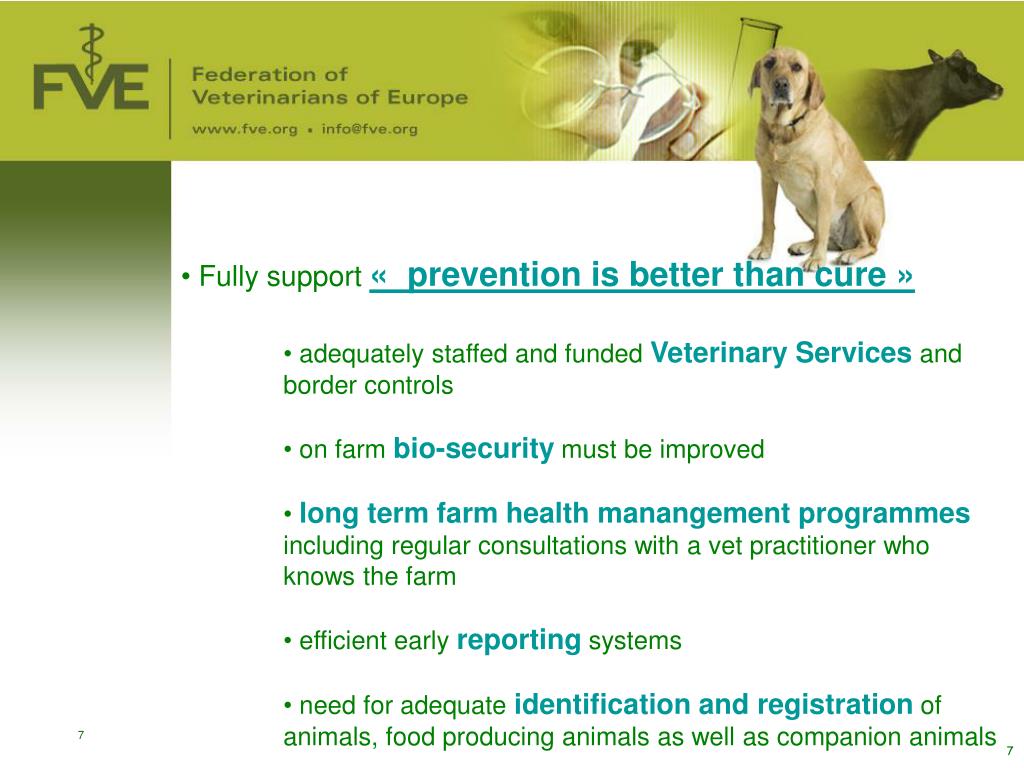 FVE

Federation of Veterinarians of Europe

www.fve.org • info@fve.org

• Fully support « prevention is better than cure »

• adequately staffed and funded Veterinary Services and border controls

• on farm bio-security must be improved

• long term farm health manangement programmes including regular consultations with a vet practitioner who knows the farm

• efficient early reporting systems

• need for adequate identification and registration of animals, food producing animals as well as companion animals

7

7